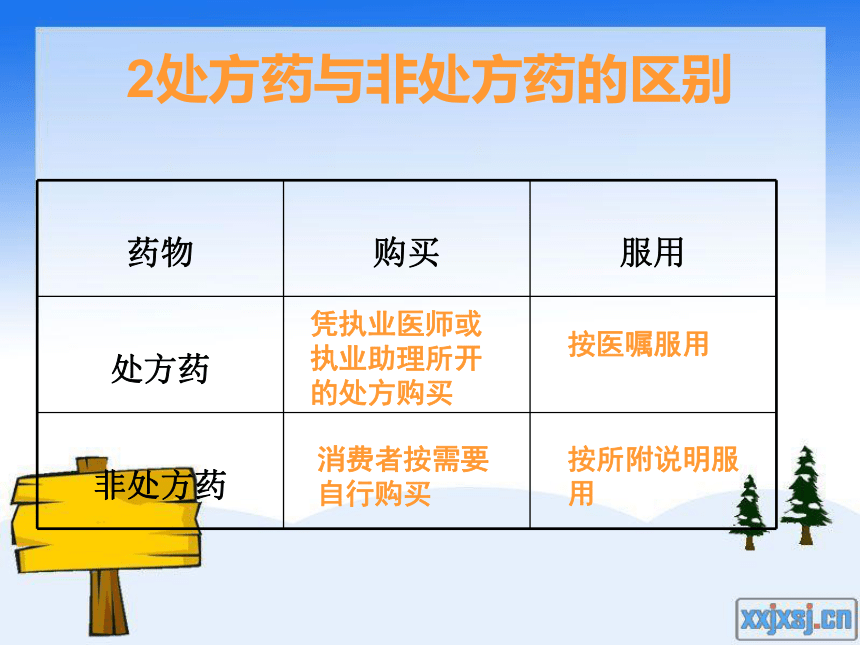 2处方药与非处方药的区别

| 药物 | 购买 | 服用 |
|---|---|---|
| 处方药 | 凭执业医师或执业助理所开的处方购买 | 按医嘱服用 |
| 非处方药 | 消费者按需要自行购买 | 按所附说明服用 |

xxjxsj.cn